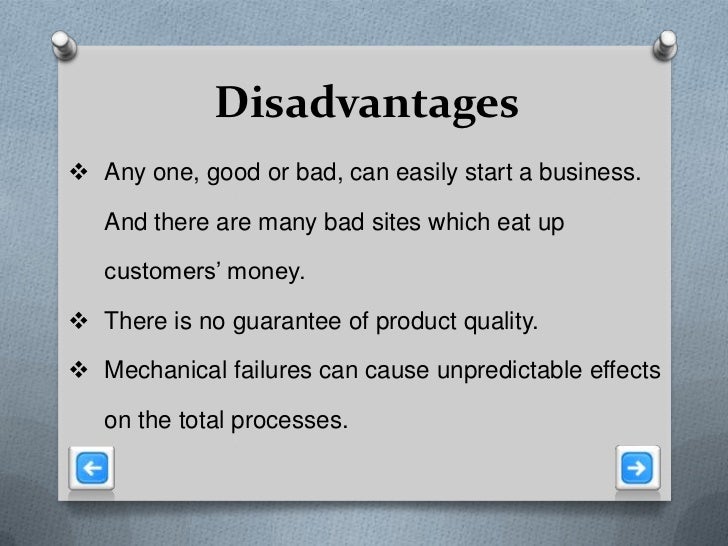 Disadvantages

❖ Any one, good or bad, can easily start a business. And there are many bad sites which eat up customers' money.

❖ There is no guarantee of product quality.

❖ Mechanical failures can cause unpredictable effects on the total processes.